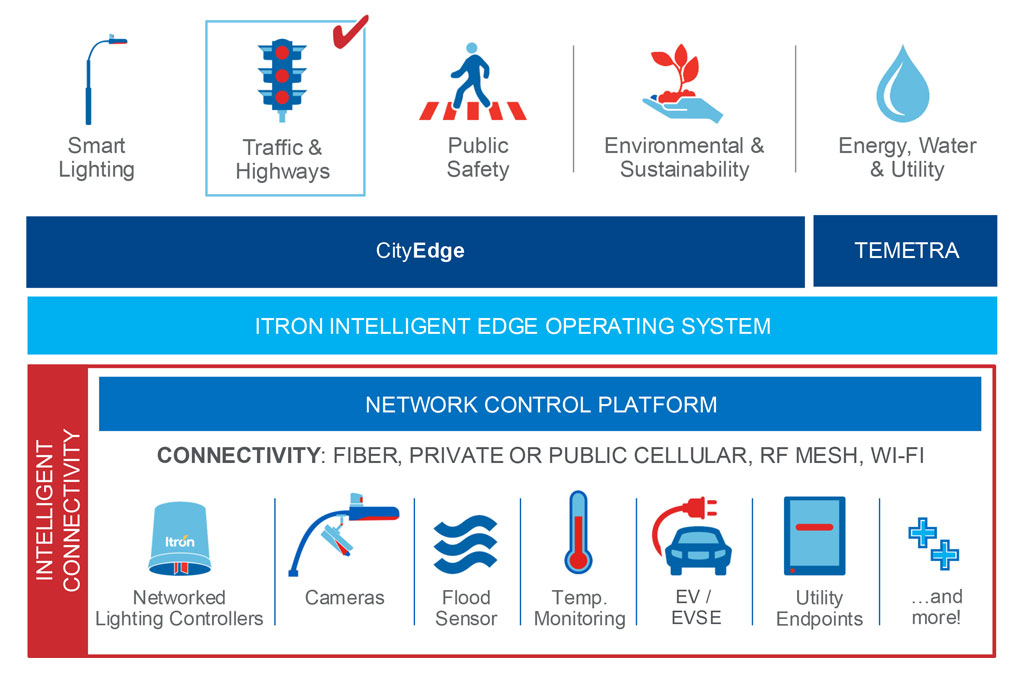 Smart Lighting

Traffic & Highways

Public Safety

Environmental & Sustainability

Energy, Water & Utility

CityEdge

TEMETRA

ITRON INTELLIGENT EDGE OPERATING SYSTEM

INTELLIGENT CONNECTIVITY

NETWORK CONTROL PLATFORM

CONNECTIVITY: FIBER, PRIVATE OR PUBLIC CELLULAR, RF MESH, WI-FI

Itron

Networked Lighting Controllers

Cameras

Flood Sensor

Temp. Monitoring

EV / EVSE

Utility Endpoints

…and more!